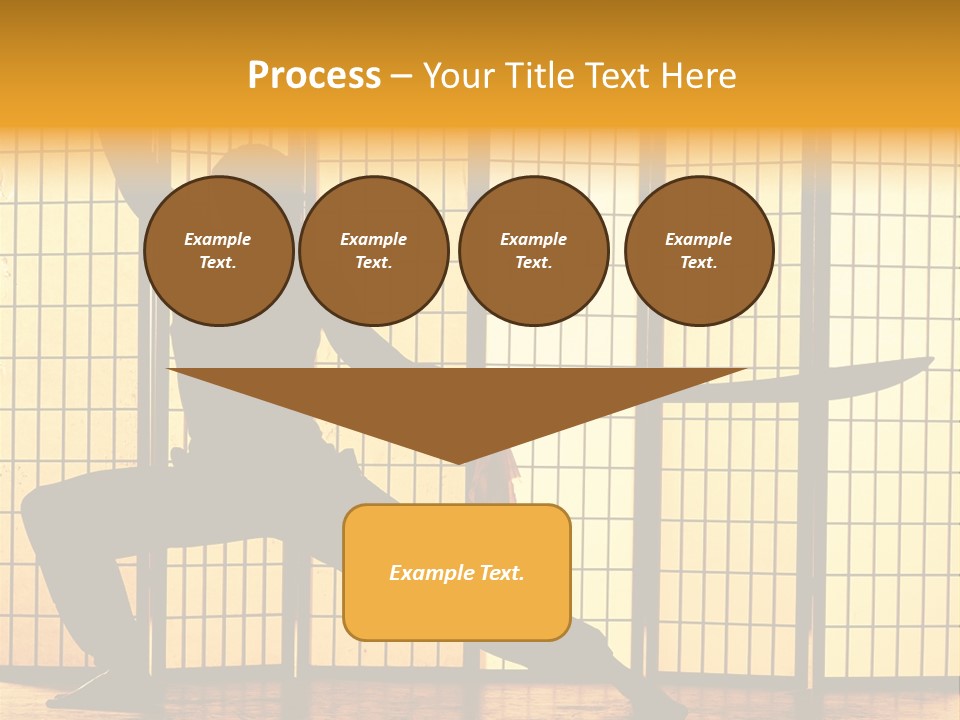 Process – Your Title Text Here

Example Text.

Example Text.

Example Text.

Example Text.

Example Text.